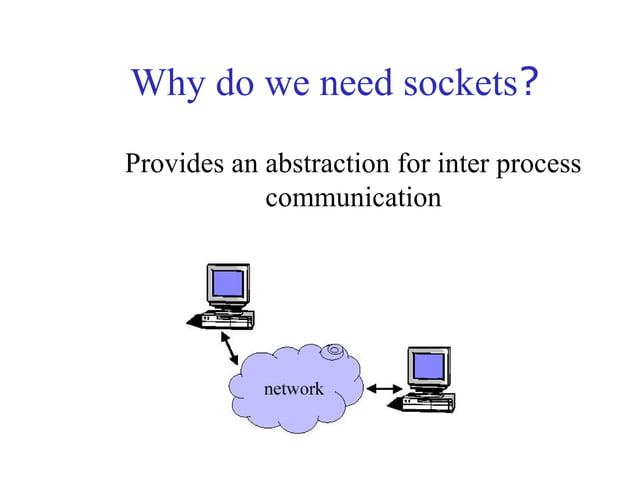 Why do we need sockets?

Provides an abstraction for inter process communication

network